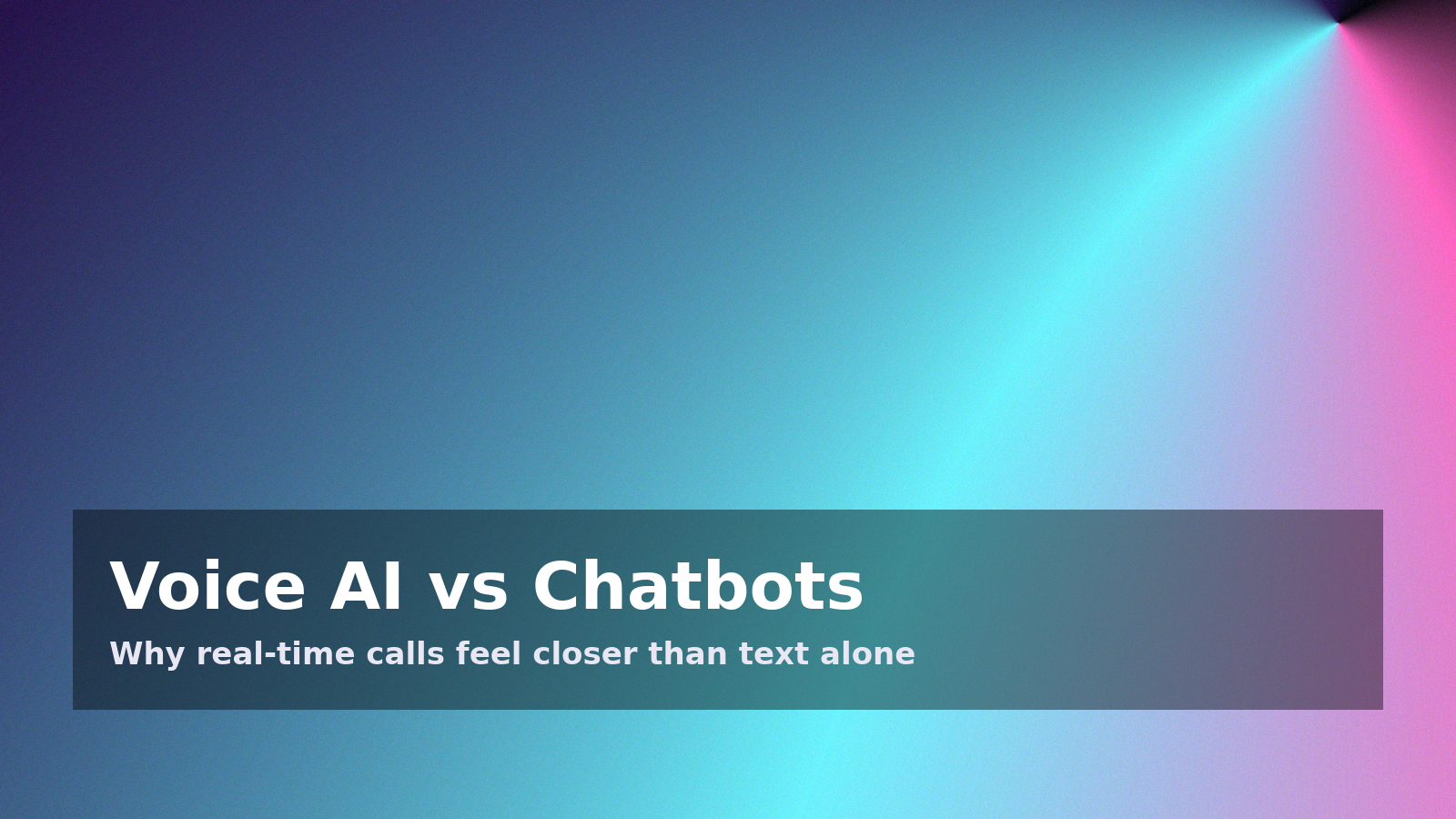 Voice AI vs Chatbots

Why real-time calls feel closer than text alone